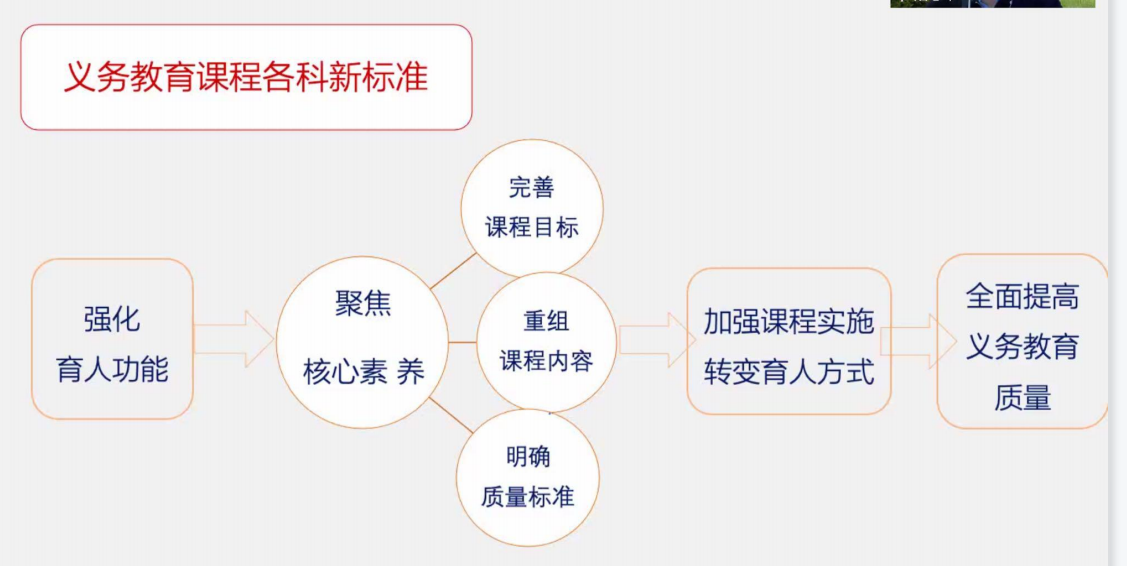 义务教育课程各科新标准

强化
育人功能

聚焦
核心素 养

完善
课程目标

重组
课程内容

明确
质量标准

加强课程实施
转变育人方式

全面提高
义务教育
质量